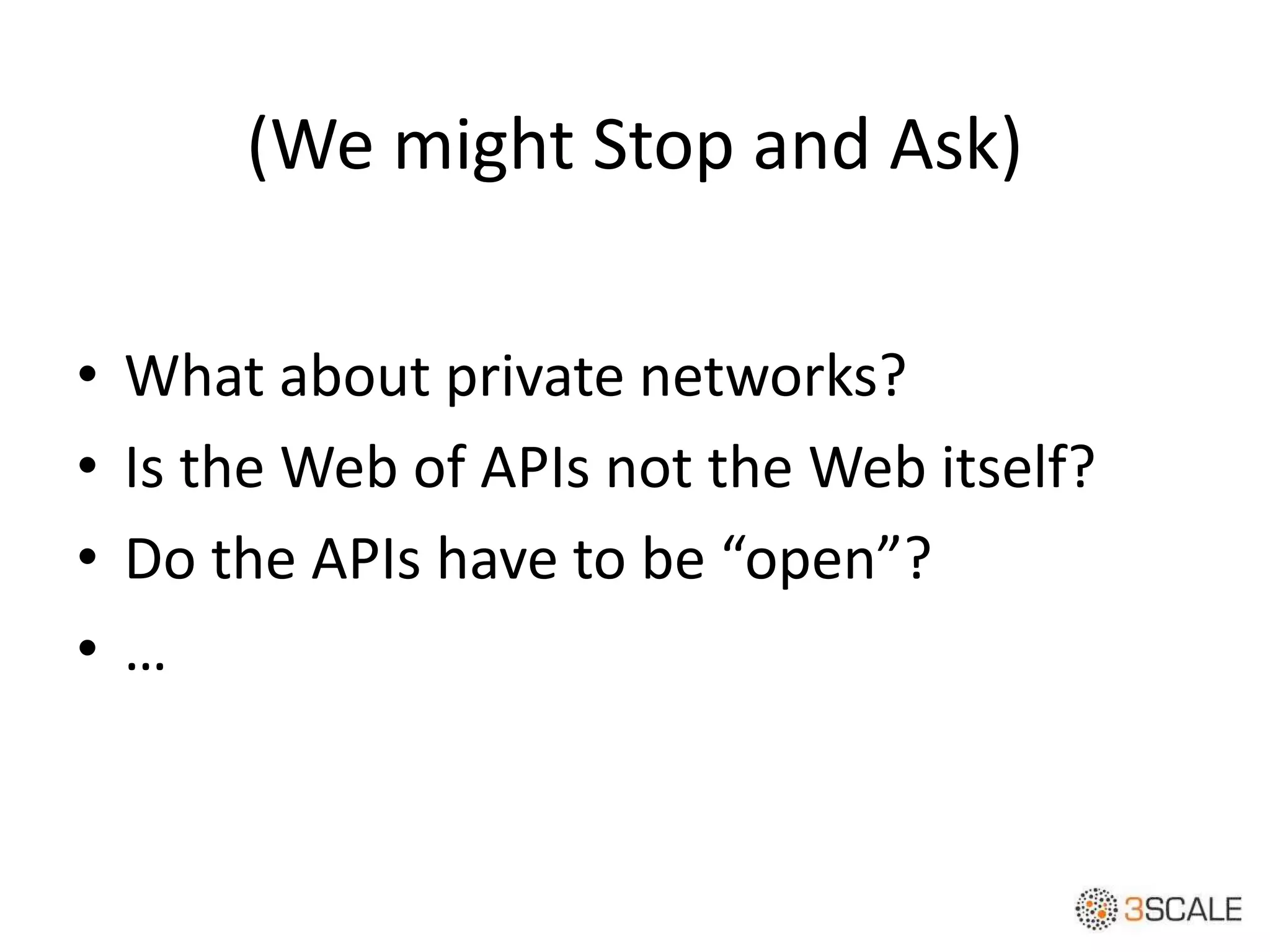 (We might Stop and Ask)

• What about private networks?
• Is the Web of APIs not the Web itself?
• Do the APIs have to be “open”?
• …

3SCALE